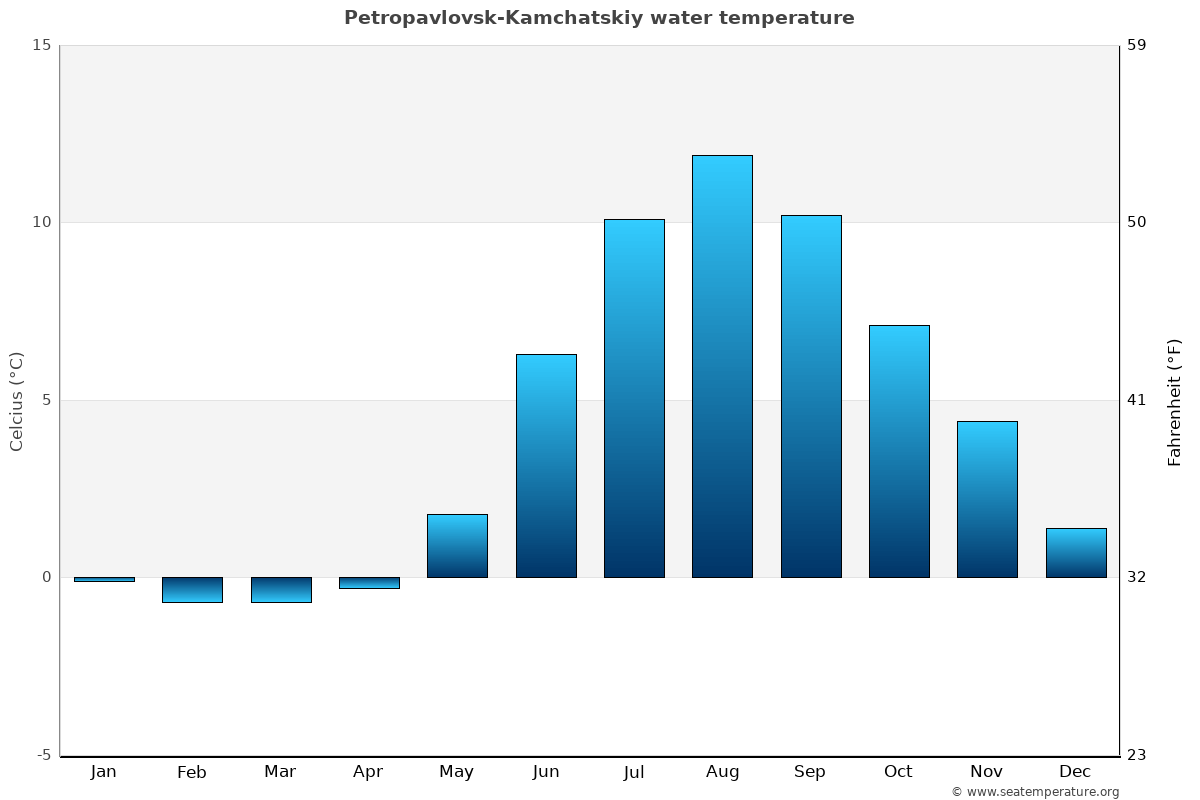 Petropavlovsk-Kamchatskiy water temperature

Celcius (°C)

15
10
5
0
-5

Fahrenheit (°F)

59
50
41
32
23

Jan Feb Mar Apr May Jun Jul Aug Sep Oct Nov Dec

© www.seatemperature.org